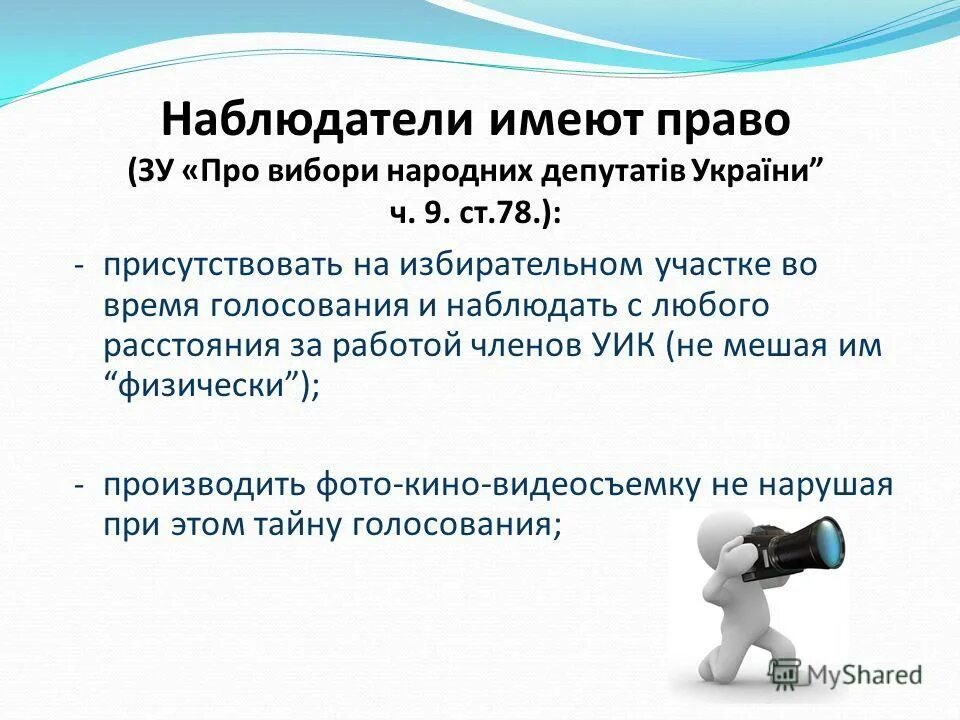 Наблюдатели имеют право
(ЗУ «Про вибори народних депутатів України”
ч. 9. ст.78.):

- присутствовать на избирательном участке во время голосования и наблюдать с любого расстояния за работой членов УИК (не мешая им “физически”);

- производить фото-кино-видеосъемку не нарушая при этом тайну голосования;

MyShared